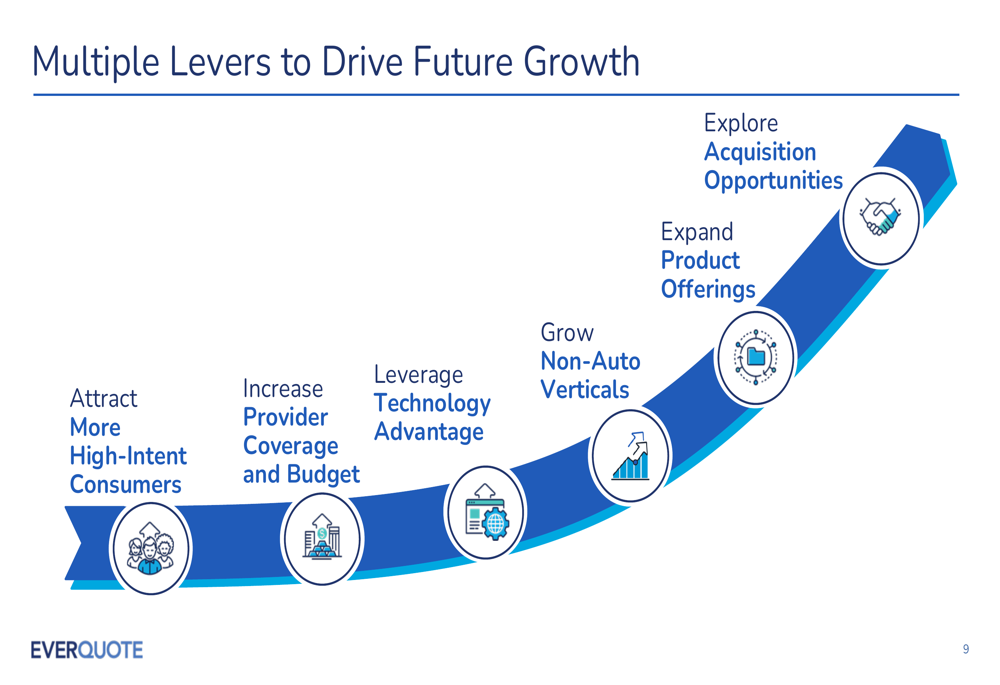 Multiple Levers to Drive Future Growth

Attract
More
High-Intent
Consumers

Increase
Provider
Coverage
and Budget

Leverage
Technology
Advantage

Grow
Non-Auto
Verticals

Expand
Product
Offerings

Explore
Acquisition
Opportunities

EVERQUOTE

9